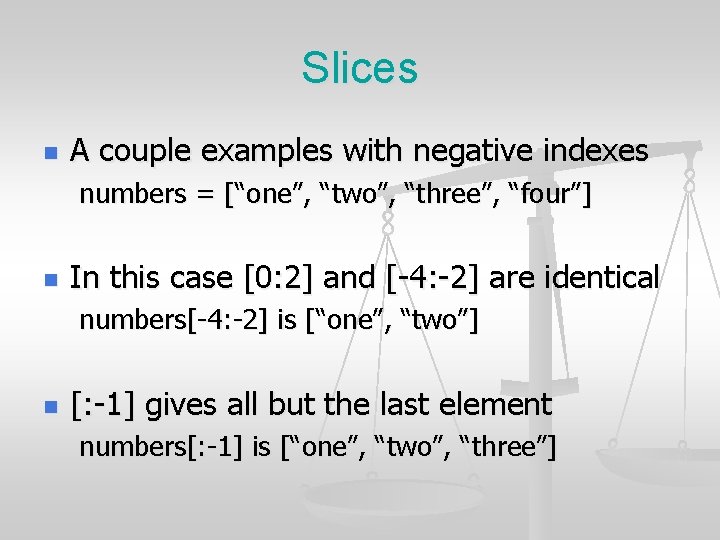 Slices

A couple examples with negative indexes

numbers = [“one”, “two”, “three”, “four”]

In this case [0:2] and [-4:-2] are identical

numbers[-4:-2] is [“one”, “two”]

[:-1] gives all but the last element

numbers[:-1] is [“one”, “two”, “three”]